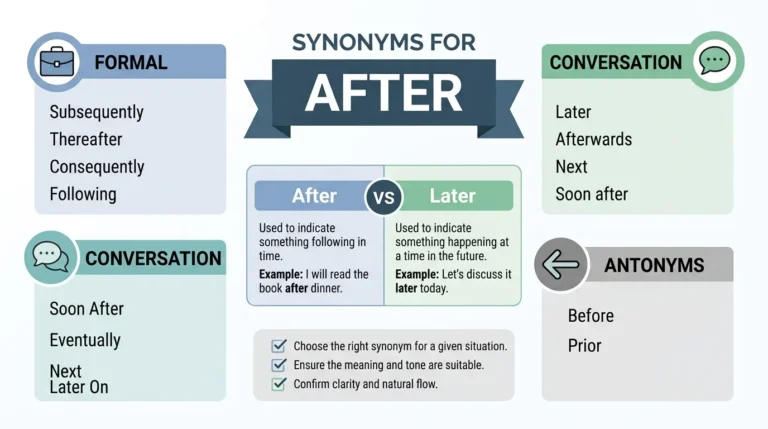 SYNONYMS FOR
AFTER

FORMAL
Subsequently
Thereafter
Consequently
Following

CONVERSATION
Soon After
Eventually
Next
Later On

After
VS
Later

Used to indicate something following in time.
Example: I will read the book after dinner.

Used to indicate something happening at a time in the future.
Example: Let's discuss it later today.

Choose the right synonym for a given situation.
Ensure the meaning and tone are suitable.
Confirm clarity and natural flow.

CONVERSATION
Later
Afterwards
Next
Soon after

ANTONYMS
Before
Prior